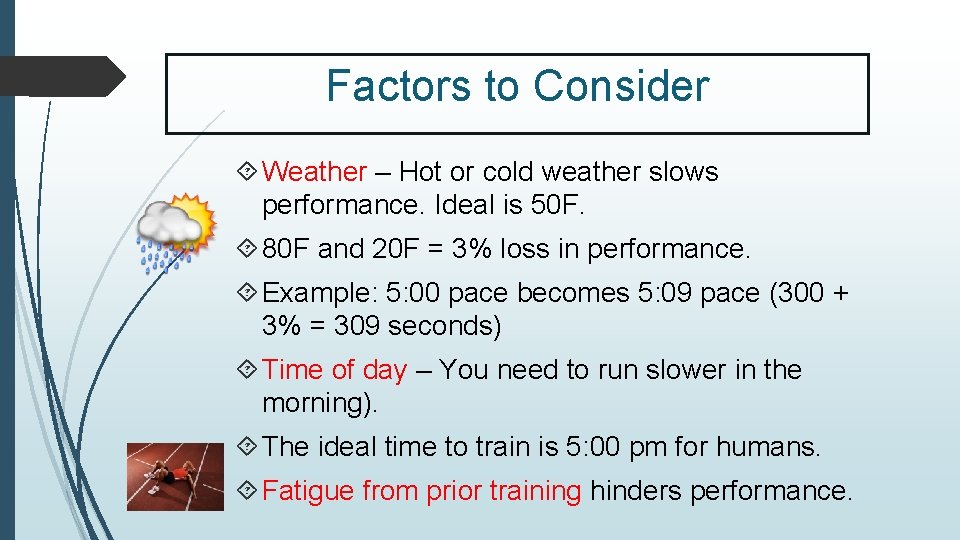 Factors to Consider

Weather – Hot or cold weather slows performance. Ideal is 50F.

80F and 20F = 3% loss in performance.

Example: 5:00 pace becomes 5:09 pace (300 + 3% = 309 seconds)

Time of day – You need to run slower in the morning).

The ideal time to train is 5:00 pm for humans.

Fatigue from prior training hinders performance.